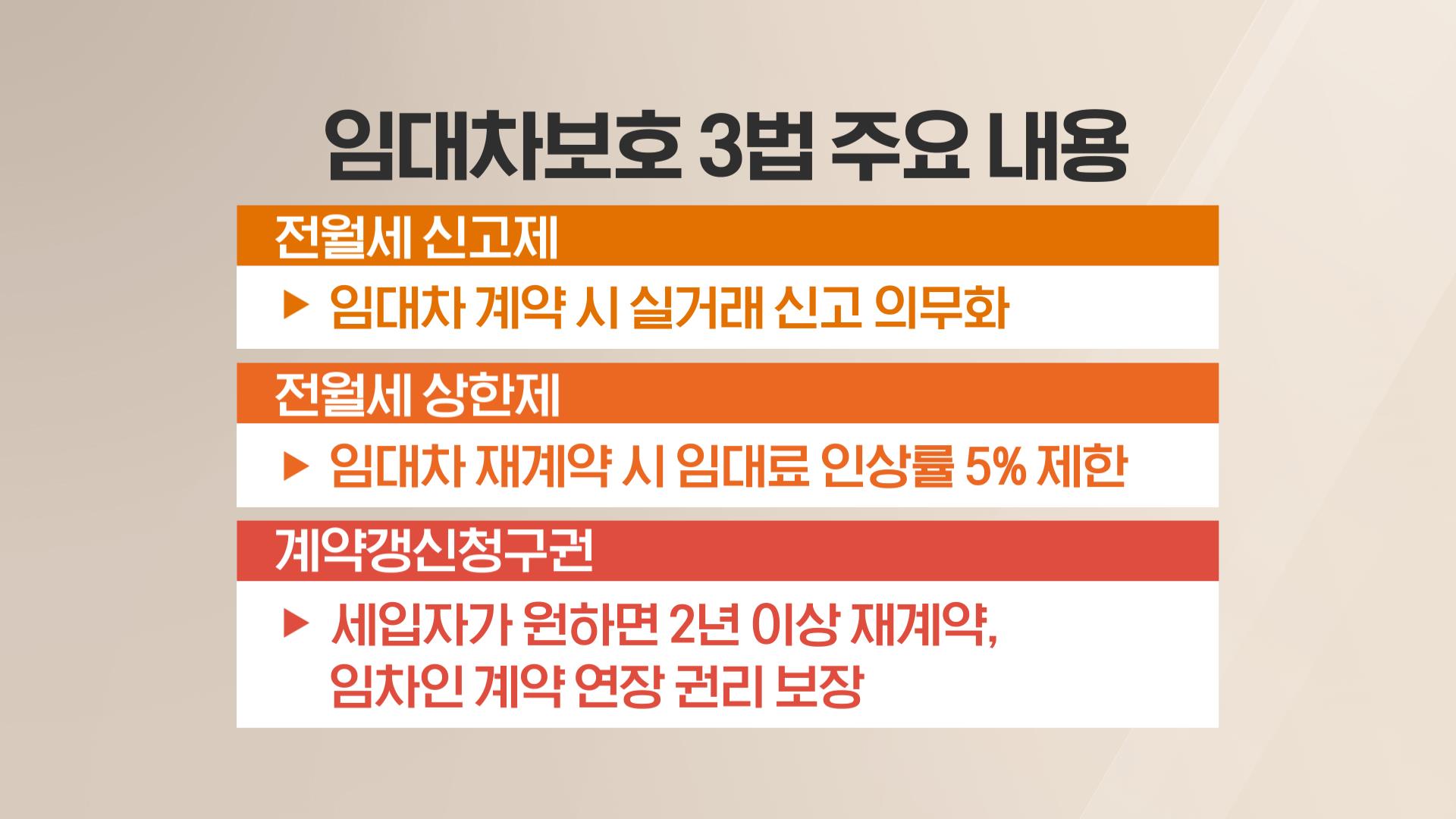 임대차보호 3법 주요 내용

전월세 신고제

▶ 임대차 계약 시 실거래 신고 의무화

전월세 상한제

▶ 임대차 재계약 시 임대료 인상률 5% 제한

계약갱신청구권

▶ 세입자가 원하면 2년 이상 재계약, 임차인 계약 연장 권리 보장